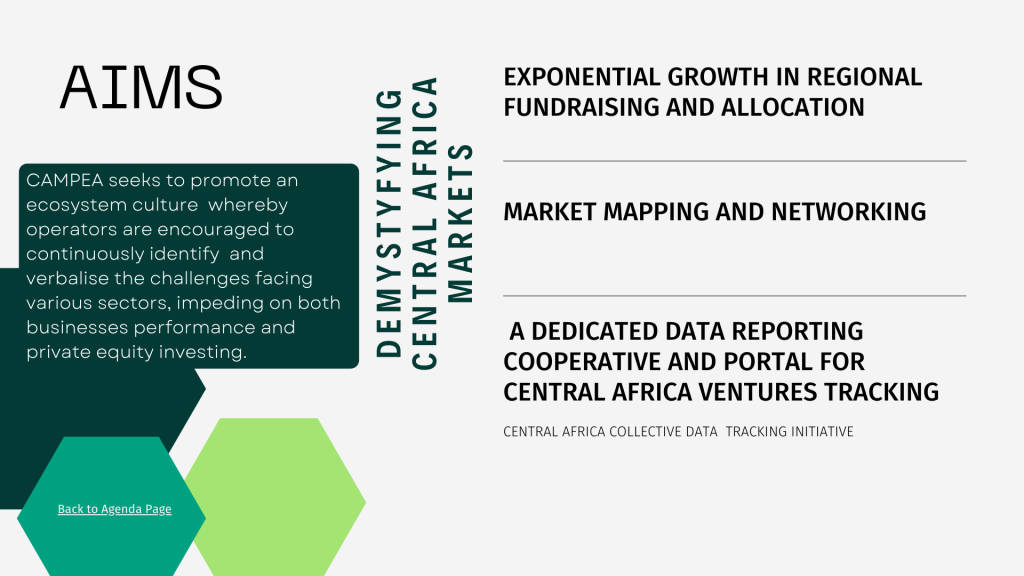 AIMS

CAMPEA seeks to promote an ecosystem culture whereby operators are encouraged to continuously identify and verbalise the challenges facing various sectors, impeding on both businesses performance and private equity investing.

Back to Agenda Page

DEMYSTYFYING CENTRAL AFRICA MARKETS

EXPONENTIAL GROWTH IN REGIONAL FUNDRAISING AND ALLOCATION

MARKET MAPPING AND NETWORKING

A DEDICATED DATA REPORTING COOPERATIVE AND PORTAL FOR CENTRAL AFRICA VENTURES TRACKING

CENTRAL AFRICA COLLECTIVE DATA TRACKING INITIATIVE